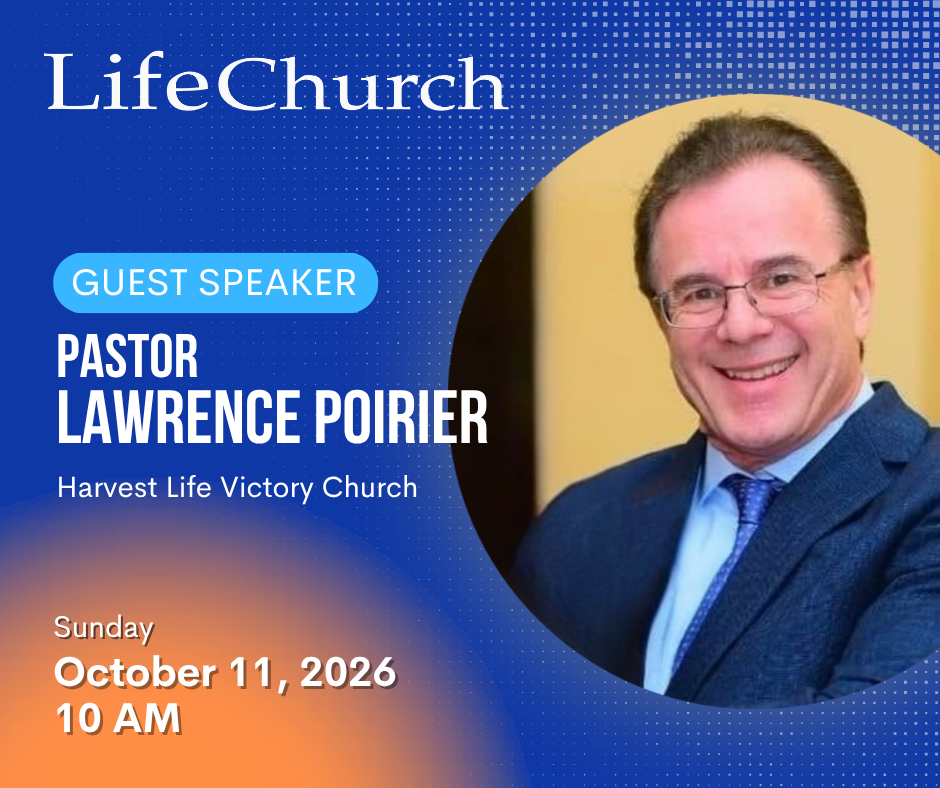 LifeChurch

GUEST SPEAKER

PASTOR
LAWRENCE POIRIER

Harvest Life Victory Church

Sunday
October 11, 2026
10 AM